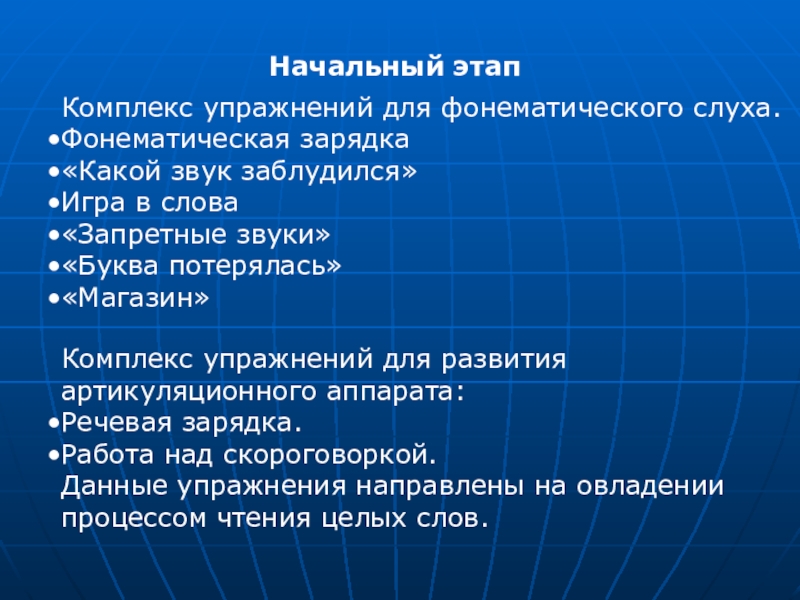 Начальный этап

Комплекс упражнений для фонематического слуха.
•Фонематическая зарядка
•«Какой звук заблудился»
•Игра в слова
•«Запретные звуки»
•«Буква потерялась»
•«Магазин»

Комплекс упражнений для развития артикуляционного аппарата:
•Речевая зарядка.
•Работа над скороговоркой.
Данные упражнения направлены на овладении процессом чтения целых слов.